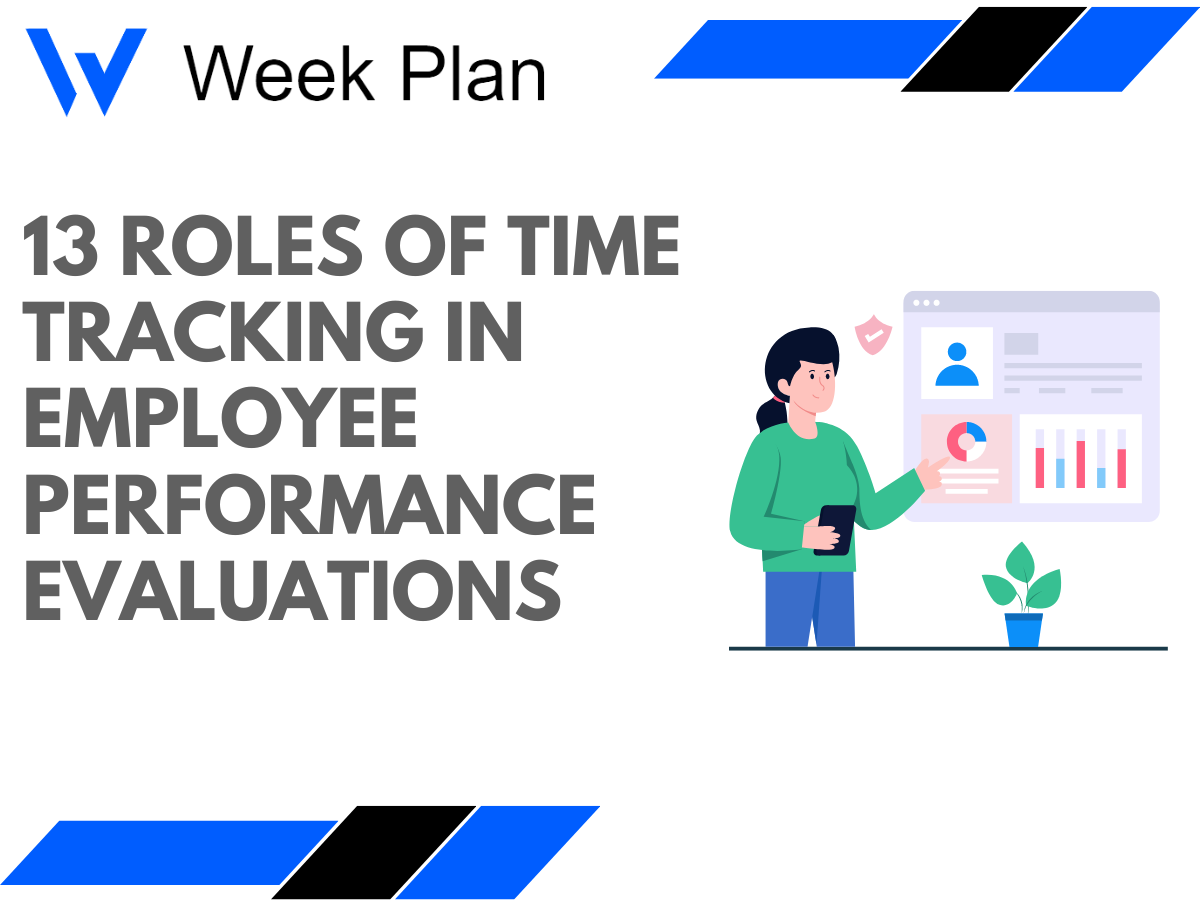 Week Plan

13 ROLES OF TIME TRACKING IN EMPLOYEE PERFORMANCE EVALUATIONS